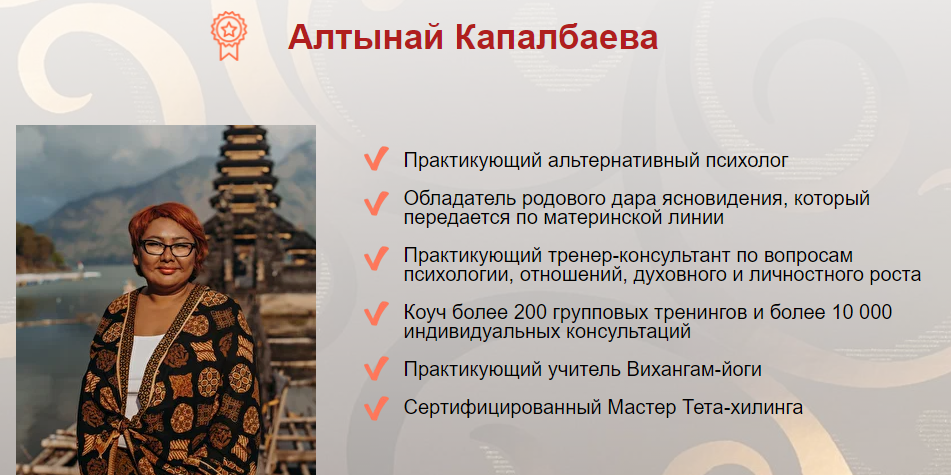 Алтынай Капалбаева

Практикующий альтернативный психолог

Обладатель родового дара ясновидения, который передается по материнской линии

Практикующий тренер-консультант по вопросам психологии, отношений, духовного и личностного роста

Коуч более 200 групповых тренингов и более 10 000 индивидуальных консультаций

Практикующий учитель Вихангам-йоги

Сертифицированный Мастер Тета-хилинга